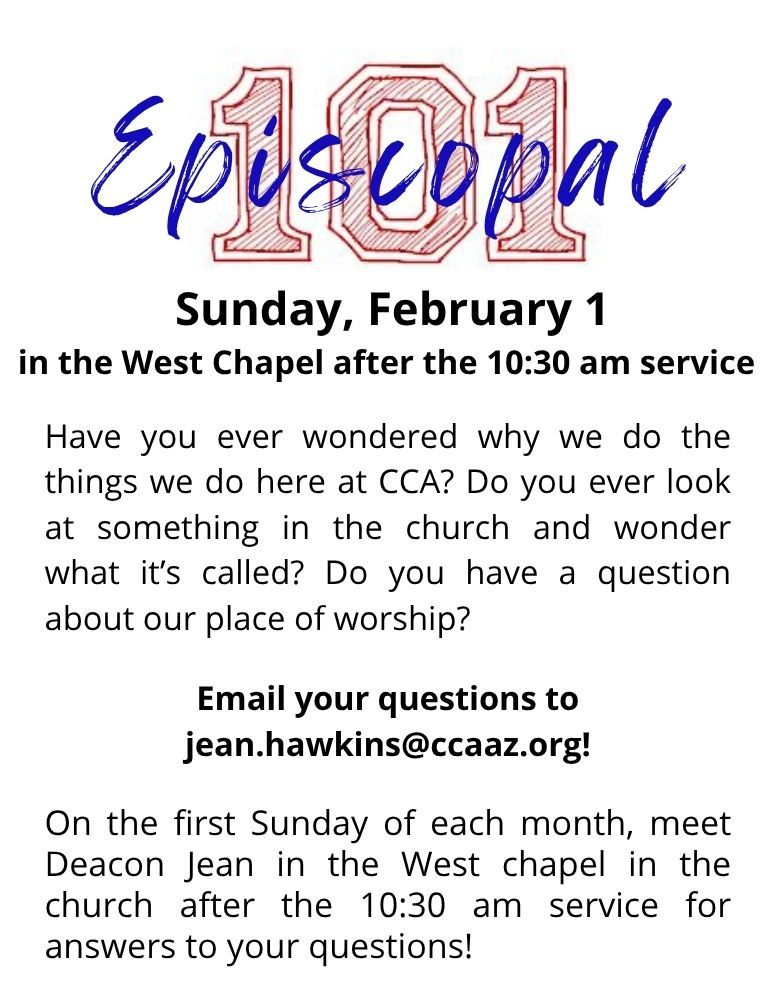 Episcopal 101

Sunday, February 1
in the West Chapel after the 10:30 am service

Have you ever wondered why we do the things we do here at CCA? Do you ever look at something in the church and wonder what it's called? Do you have a question about our place of worship?

Email your questions to jean.hawkins@ccaaz.org!

On the first Sunday of each month, meet Deacon Jean in the West chapel in the church after the 10:30 am service for answers to your questions!